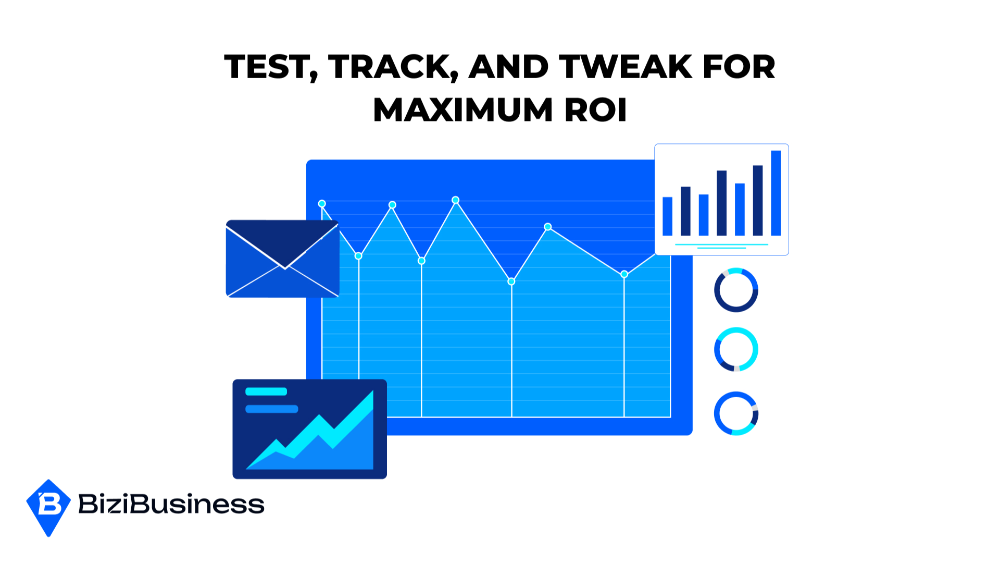 TEST, TRACK, AND TWEAK FOR MAXIMUM ROI

BiziBusiness